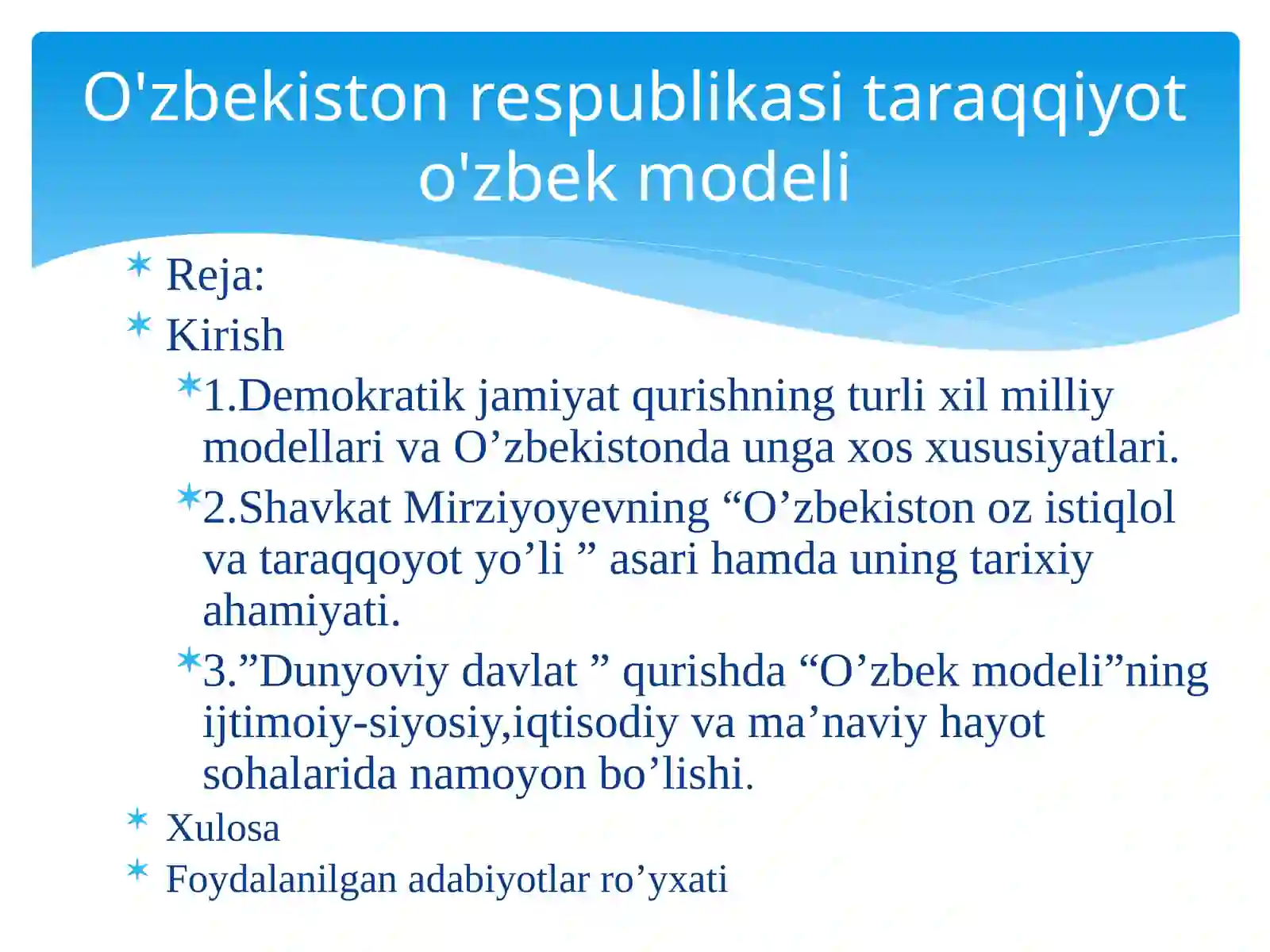 O'zbekiston respublikasi taraqqiyot o'zbek modeli

Reja:

Kirish

1.Demokratik jamiyat qurishning turli xil milliy modellari va O’zbekistonda unga xos xususiyatlari.

2.Shavkat Mirziyoyevning “O’zbekiston oz istiqlol va taraqqoyot yo’li ” asari hamda uning tarixiy ahamiyati.

3.”Dunyoviy davlat ” qurishda “O’zbek modeli”ning ijtimoiy-siyosiy,iqtisodiy va ma’naviy hayot sohalarida namoyon bo’lishi.

Xulosa

Foydalanilgan adabiyotlar ro’yxati